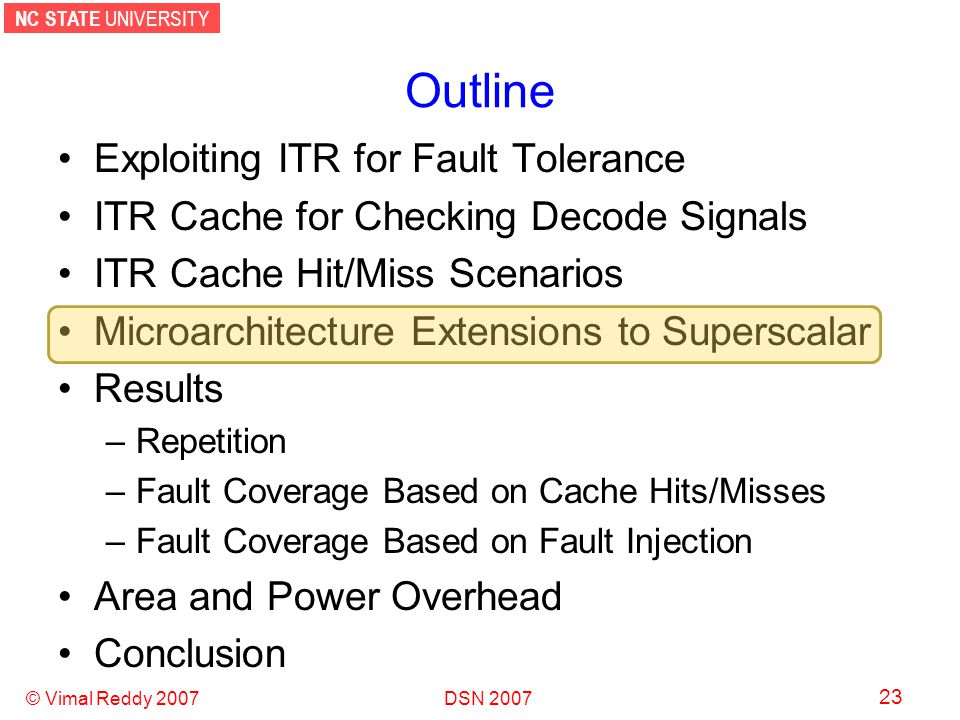 NC STATE UNIVERSITY

Outline

• Exploiting ITR for Fault Tolerance
• ITR Cache for Checking Decode Signals
• ITR Cache Hit/Miss Scenarios
• Microarchitecture Extensions to Superscalar
• Results
– Repetition
– Fault Coverage Based on Cache Hits/Misses
– Fault Coverage Based on Fault Injection
• Area and Power Overhead
• Conclusion

© Vimal Reddy 2007

DSN 2007

23